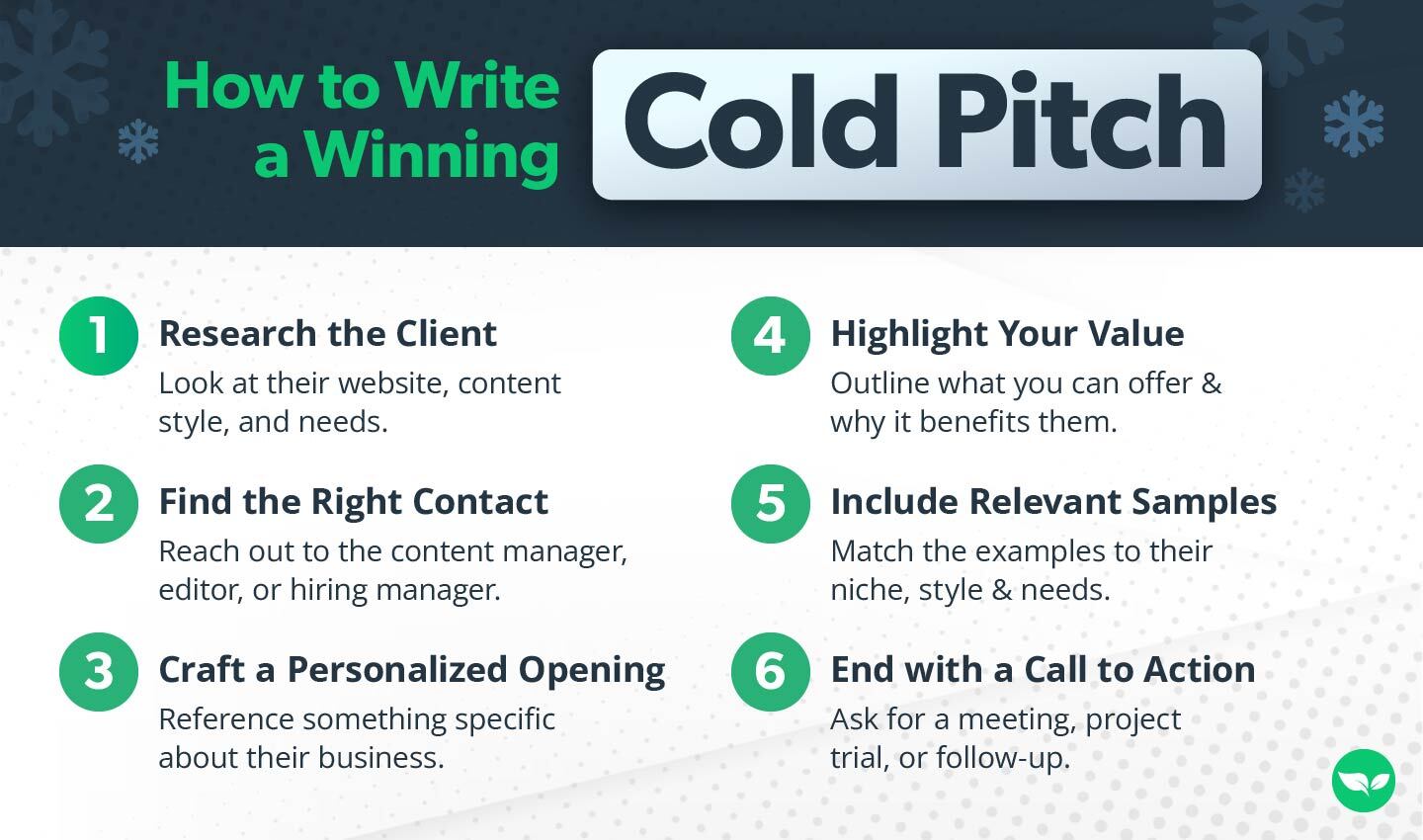 How to Write a Winning Cold Pitch

1 Research the Client
Look at their website, content style, and needs.

2 Find the Right Contact
Reach out to the content manager, editor, or hiring manager.

3 Craft a Personalized Opening
Reference something specific about their business.

4 Highlight Your Value
Outline what you can offer & why it benefits them.

5 Include Relevant Samples
Match the examples to their niche, style & needs.

6 End with a Call to Action
Ask for a meeting, project trial, or follow-up.